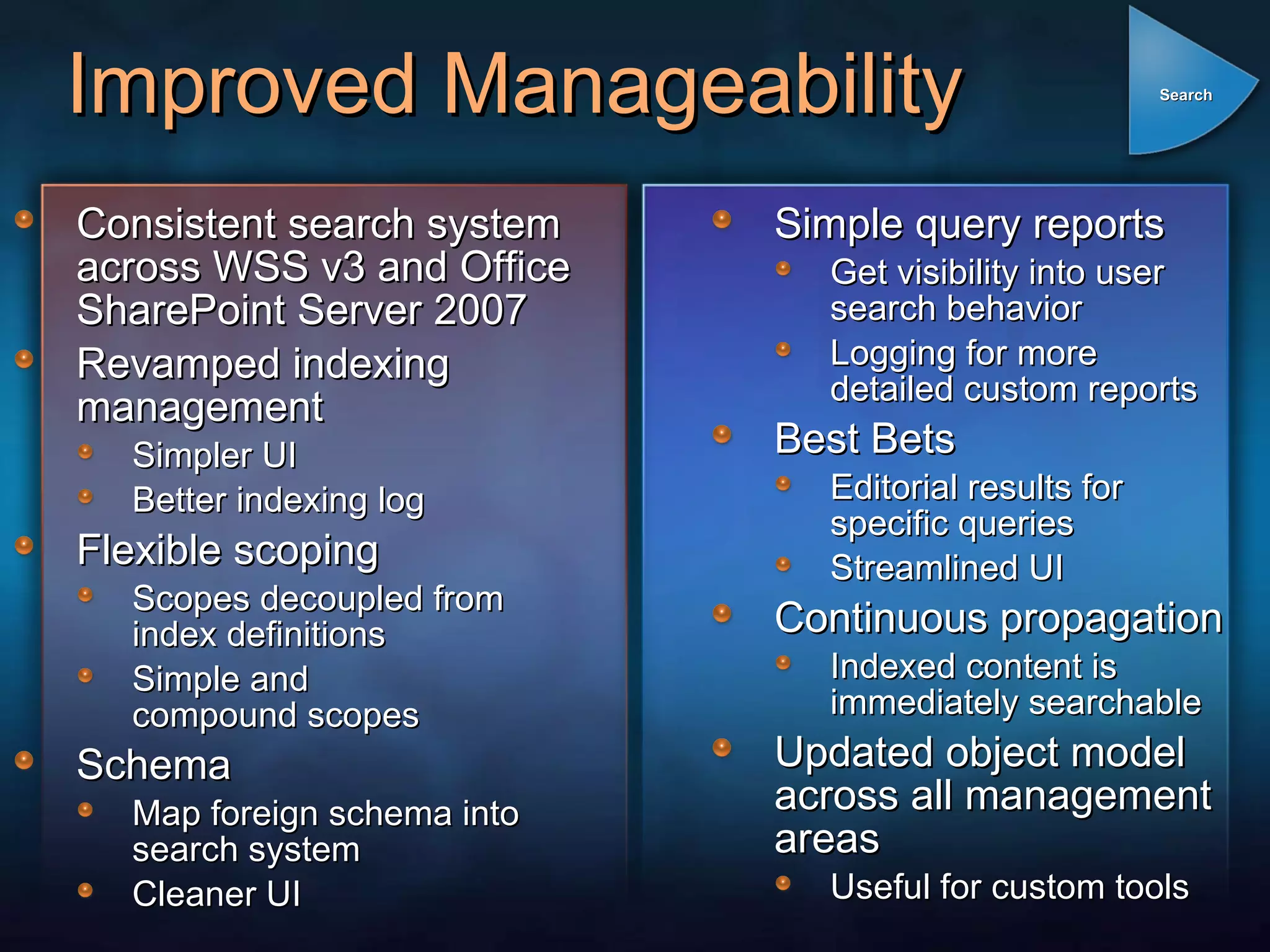 Improved Manageability

Search

Consistent search system across WSS v3 and Office SharePoint Server 2007

Revamped indexing management

Simpler UI

Better indexing log

Flexible scoping

Scopes decoupled from index definitions

Simple and compound scopes

Schema

Map foreign schema into search system

Cleaner UI

Simple query reports

Get visibility into user search behavior

Logging for more detailed custom reports

Best Bets

Editorial results for specific queries

Streamlined UI

Continuous propagation

Indexed content is immediately searchable

Updated object model across all management areas

Useful for custom tools